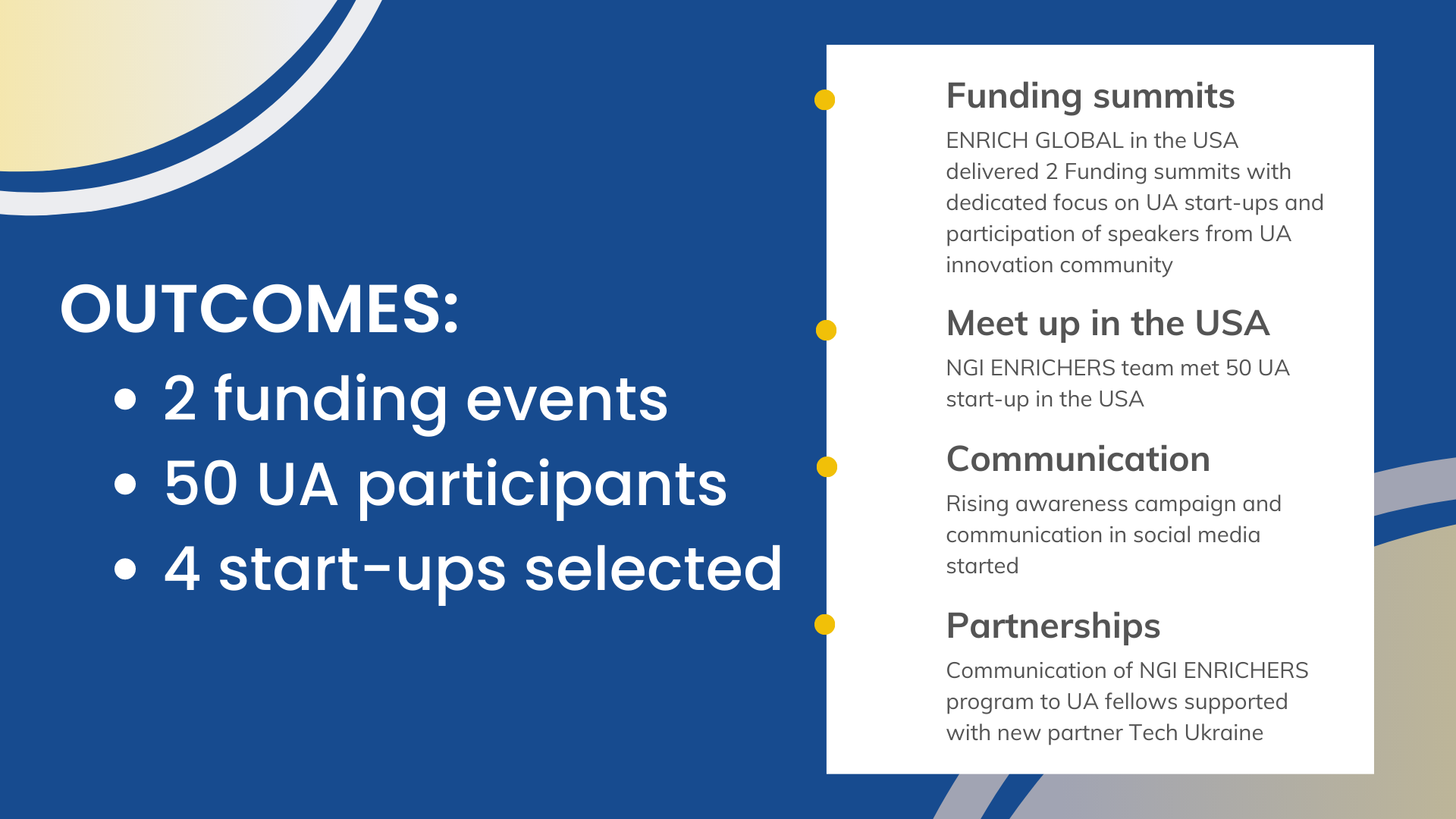 OUTCOMES:
• 2 funding events
• 50 UA participants
• 4 start-ups selected

Funding summits
ENRICH GLOBAL in the USA delivered 2 Funding summits with dedicated focus on UA start-ups and participation of speakers from UA innovation community

Meet up in the USA
NGI ENRICHERS team met 50 UA start-up in the USA

Communication
Rising awareness campaign and communication in social media started

Partnerships
Communication of NGI ENRICHERS program to UA fellows supported with new partner Tech Ukraine